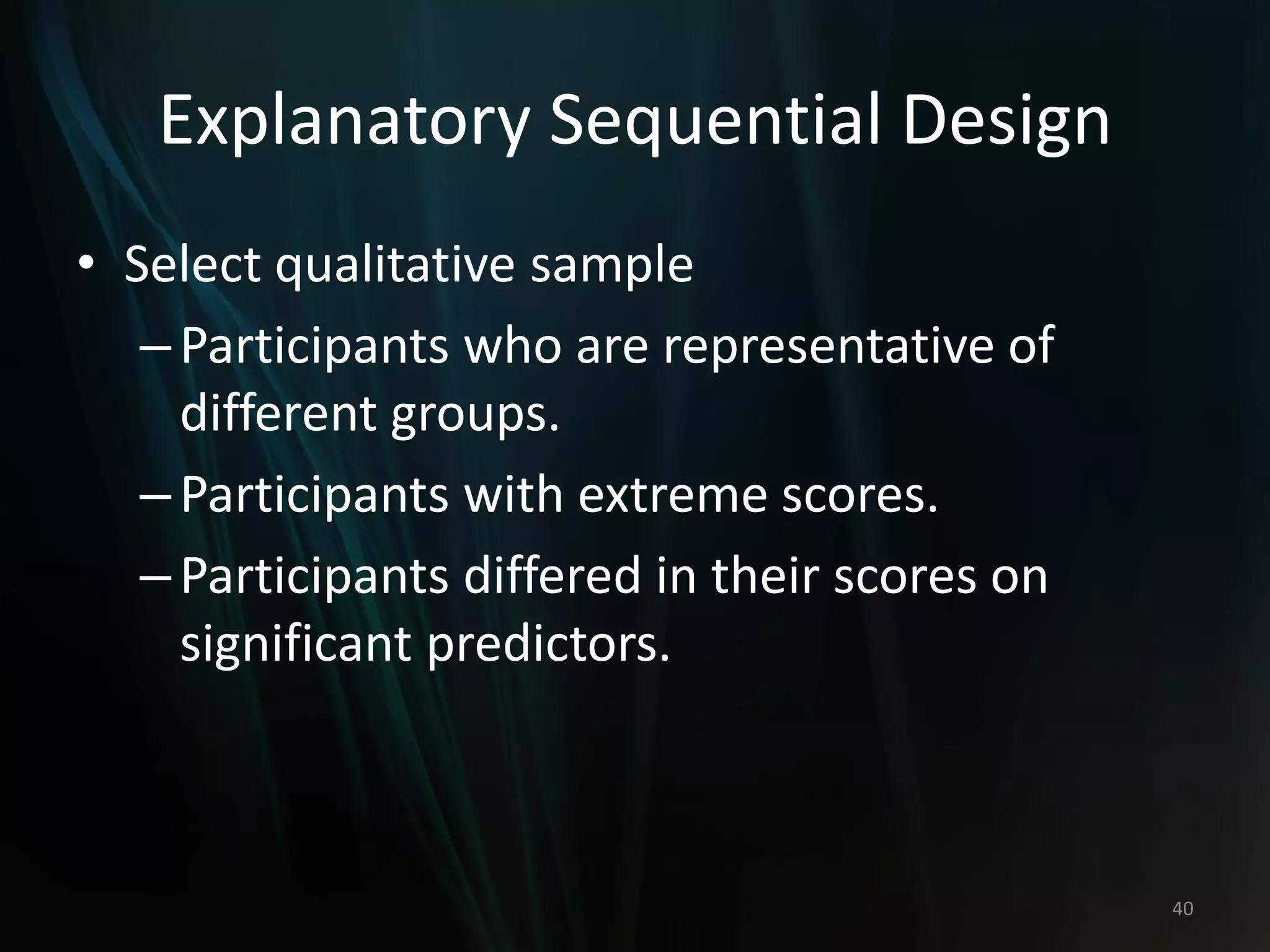 Explanatory Sequential Design

• Select qualitative sample
– Participants who are representative of different groups.
– Participants with extreme scores.
– Participants differed in their scores on significant predictors.

40